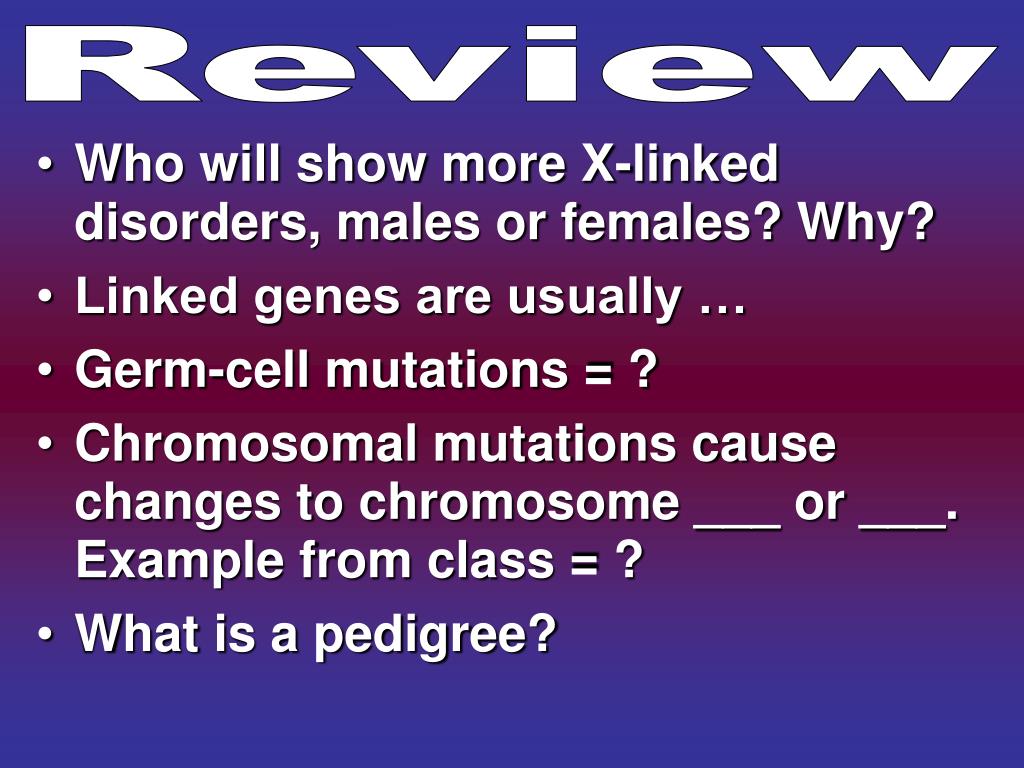 Review

• Who will show more X-linked disorders, males or females? Why?
• Linked genes are usually …
• Germ-cell mutations = ?
• Chromosomal mutations cause changes to chromosome ___ or ___. Example from class = ?
• What is a pedigree?